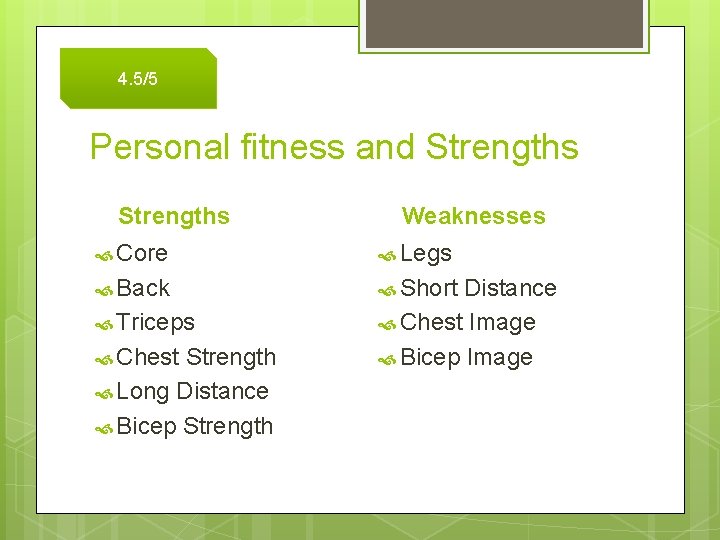 4.5/5

Personal fitness and Strengths

Strengths

Core
Back
Triceps
Chest Strength
Long Distance
Bicep Strength

Weaknesses

Legs
Short Distance
Chest Image
Bicep Image